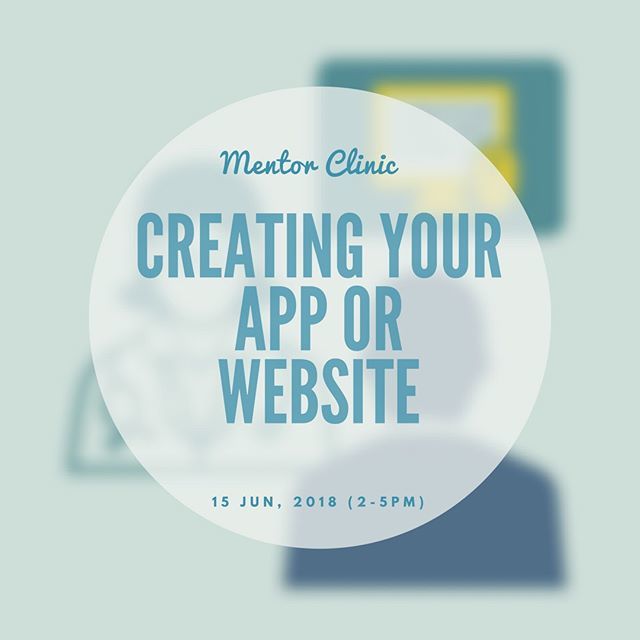 Mentor Clinic

CREATING YOUR APP OR WEBSITE

15 JUN, 2018 (2-5PM)